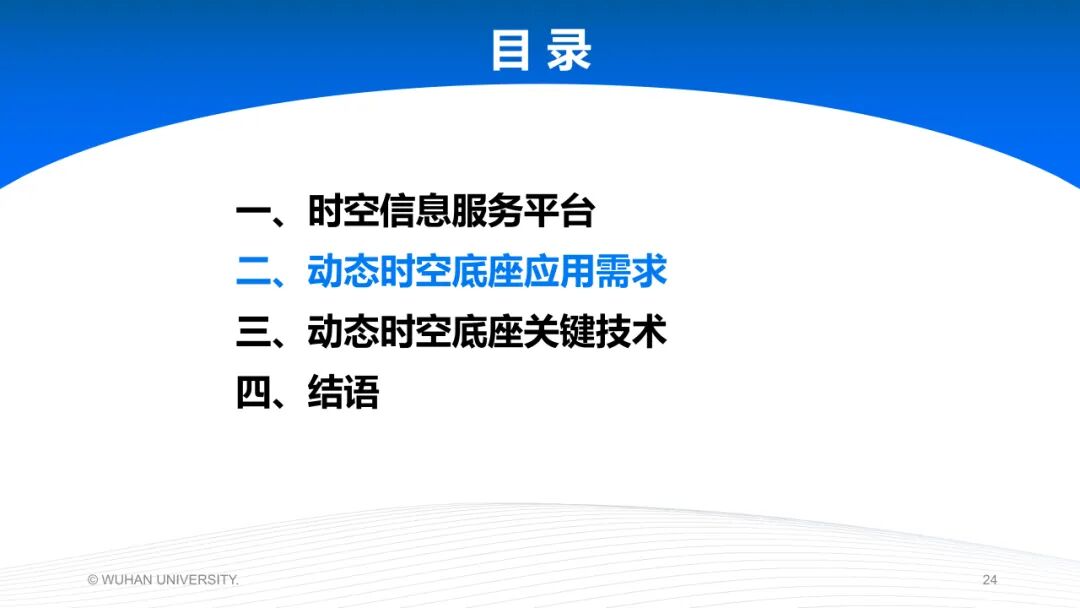 目 录

一、时空信息服务平台
二、动态时空底座应用需求
三、动态时空底座关键技术
四、结语

© WUHAN UNIVERSITY.

24